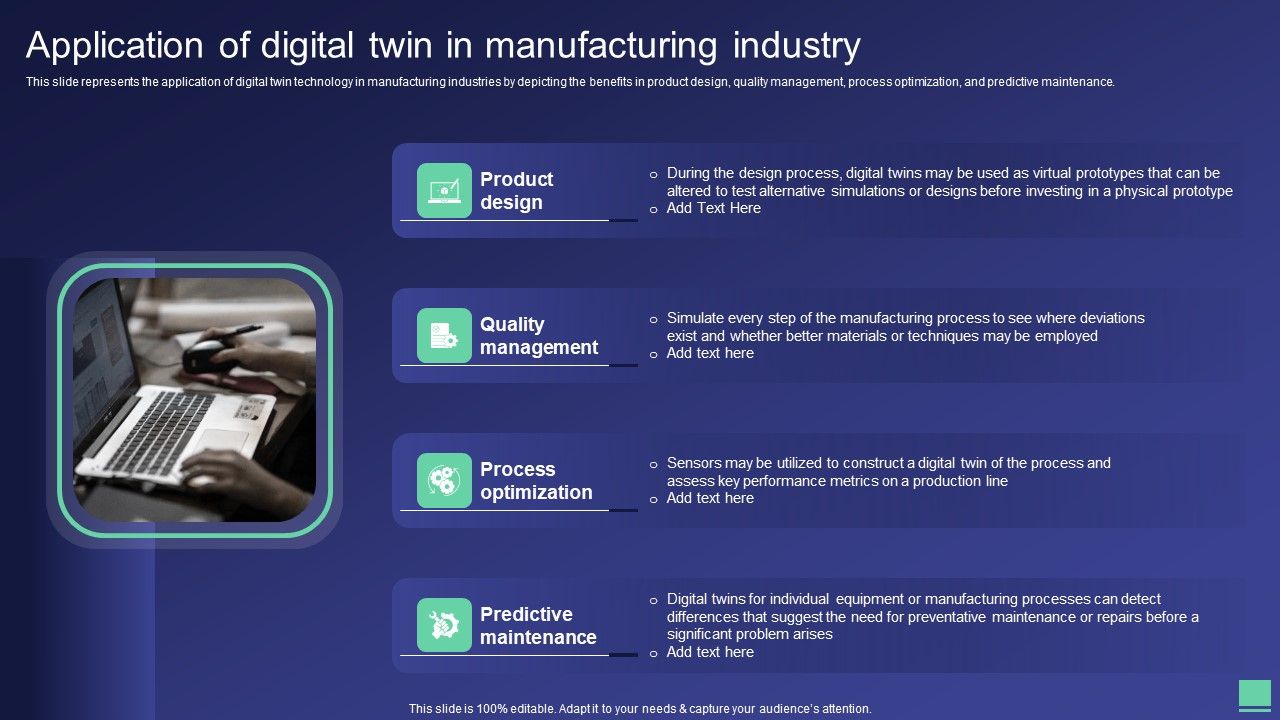 Application of digital twin in manufacturing industry

This slide represents the application of digital twin technology in manufacturing industries by depicting the benefits in product design, quality management, process optimization, and predictive maintenance.

Product design

o During the design process, digital twins may be used as virtual prototypes that can be altered to test alternative simulations or designs before investing in a physical prototype
o Add Text Here

Quality management

o Simulate every step of the manufacturing process to see where deviations exist and whether better materials or techniques may be employed
o Add text here

Process optimization

o Sensors may be utilized to construct a digital twin of the process and assess key performance metrics on a production line
o Add text here

Predictive maintenance

o Digital twins for individual equipment or manufacturing processes can detect differences that suggest the need for preventative maintenance or repairs before a significant problem arises
o Add text here

This slide is 100% editable. Adapt it to your needs & capture your audience's attention.